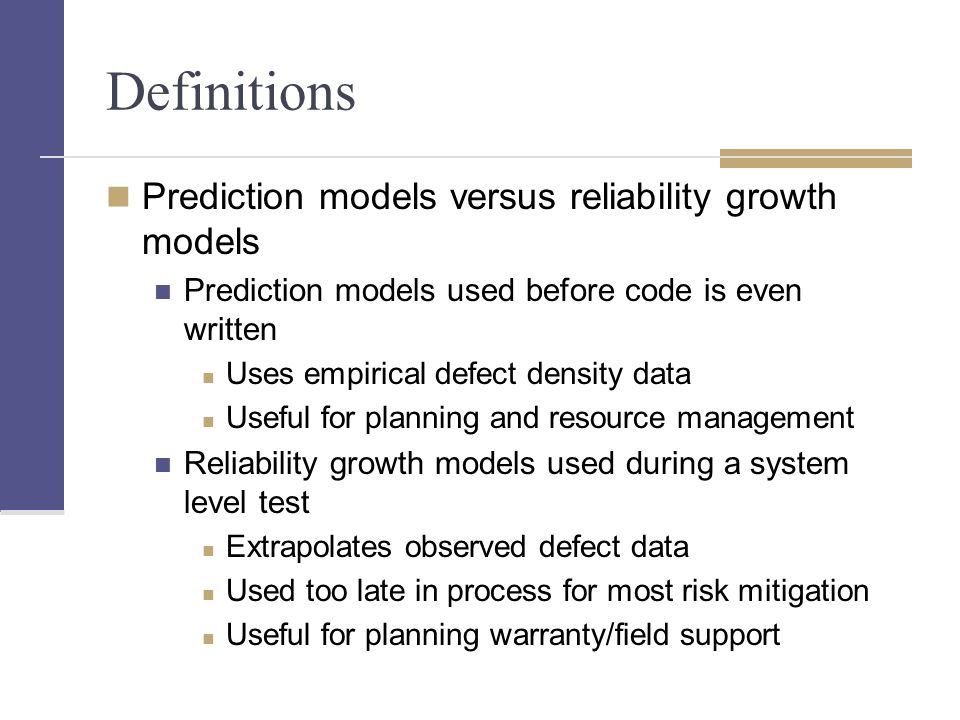 Definitions

Prediction models versus reliability growth models

Prediction models used before code is even written

Uses empirical defect density data

Useful for planning and resource management

Reliability growth models used during a system level test

Extrapolates observed defect data

Used too late in process for most risk mitigation

Useful for planning warranty/field support